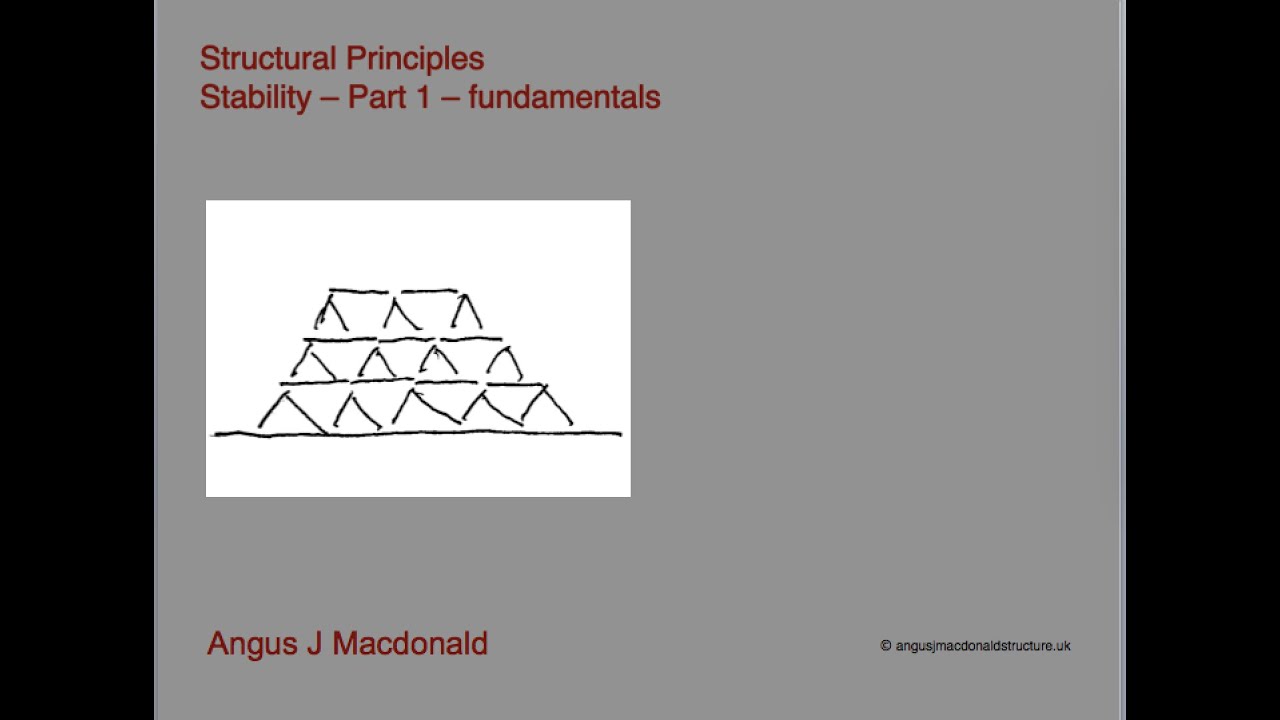 Structural Principles
Stability – Part 1 – fundamentals

Angus J Macdonald

© angusjmacdonaldstructure.uk